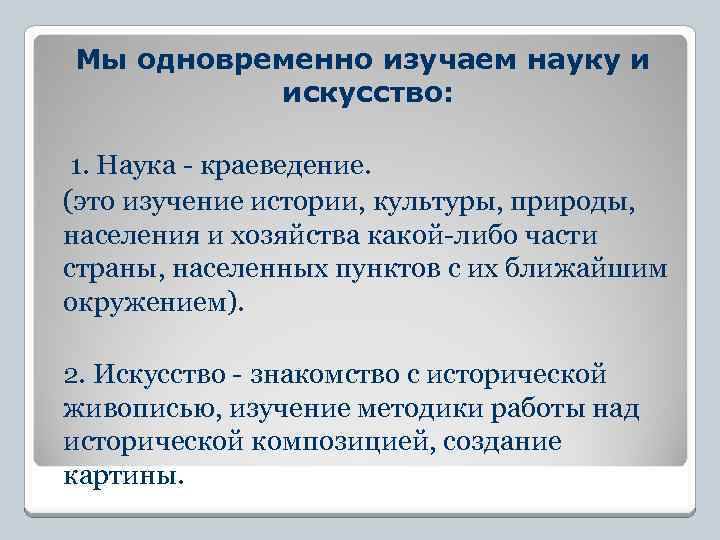 Мы одновременно изучаем науку и искусство:

1. Наука - краеведение.
(это изучение истории, культуры, природы, населения и хозяйства какой-либо части страны, населенных пунктов с их ближайшим окружением).

2. Искусство - знакомство с исторической живописью, изучение методики работы над исторической композицией, создание картины.